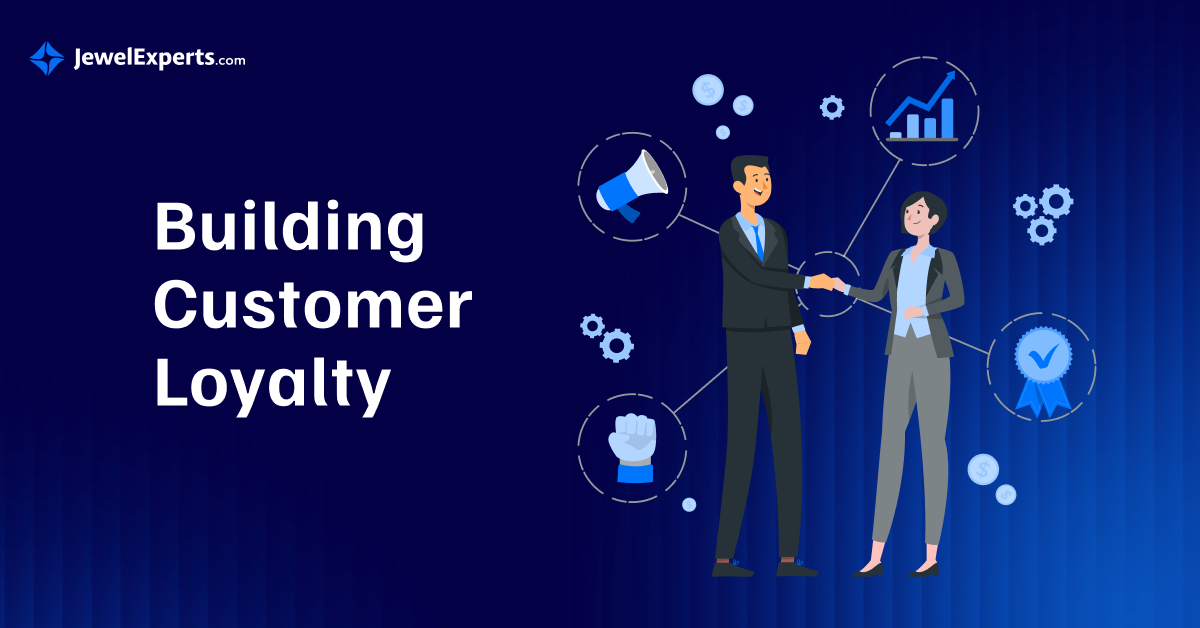 JewelExperts.com

Building Customer Loyalty